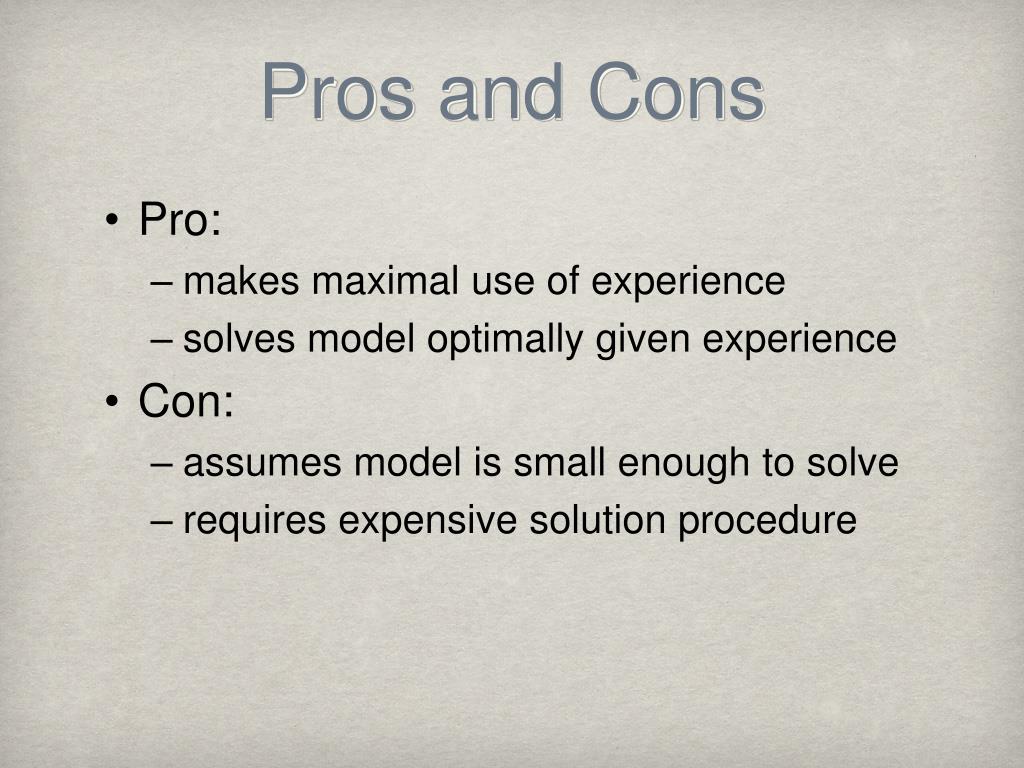 Pros and Cons

• Pro:
– makes maximal use of experience
– solves model optimally given experience

• Con:
– assumes model is small enough to solve
– requires expensive solution procedure